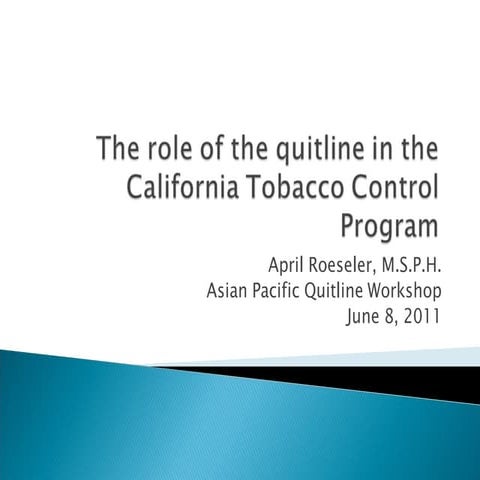 The role of the quitline in the California Tobacco Control Program

April Roeseler, M.S.P.H.
Asian Pacific Quitline Workshop
June 8, 2011